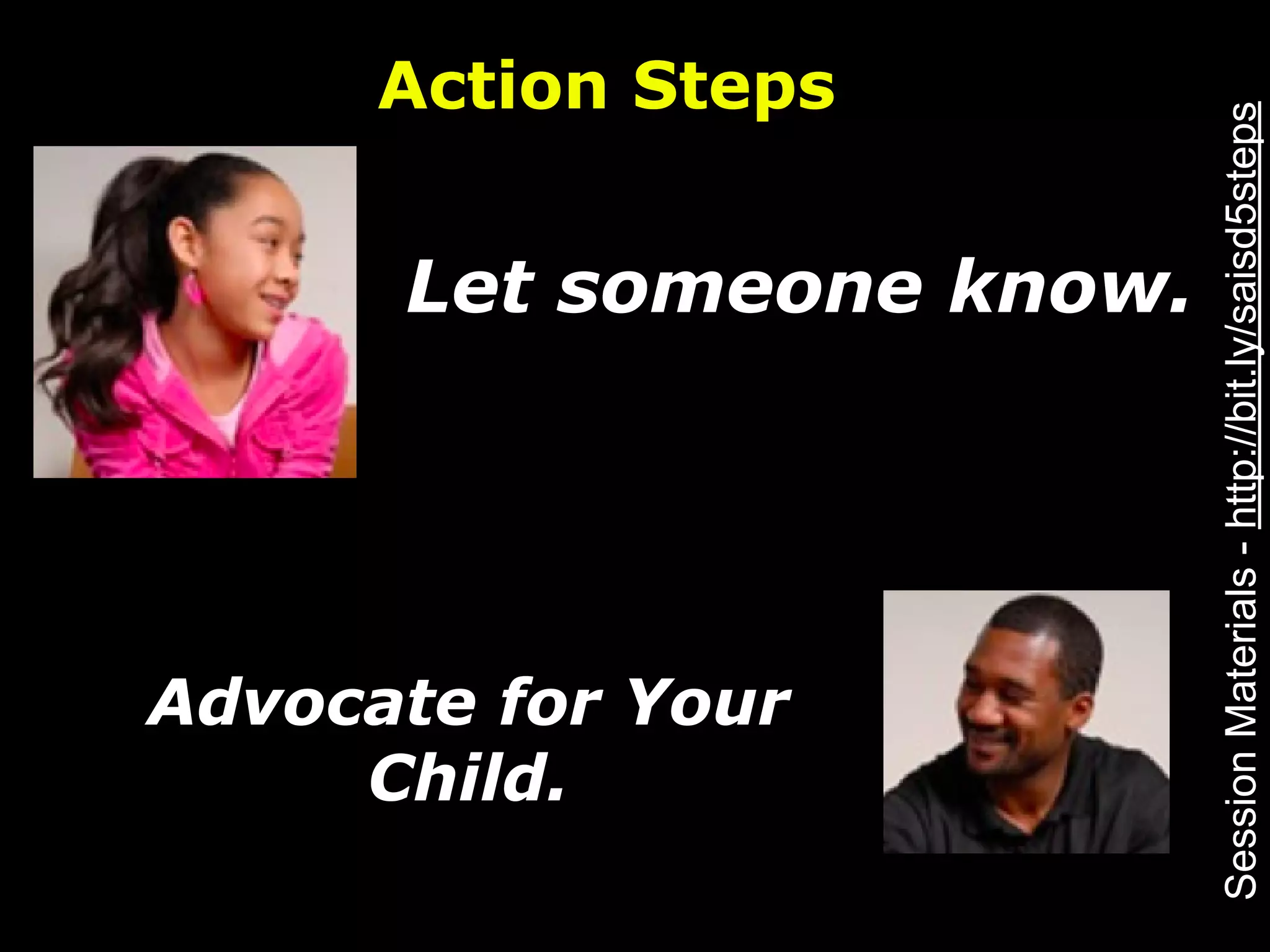 Action Steps

Let someone know.

Advocate for Your Child.

Session Materials - http://bit.ly/saisd5steps